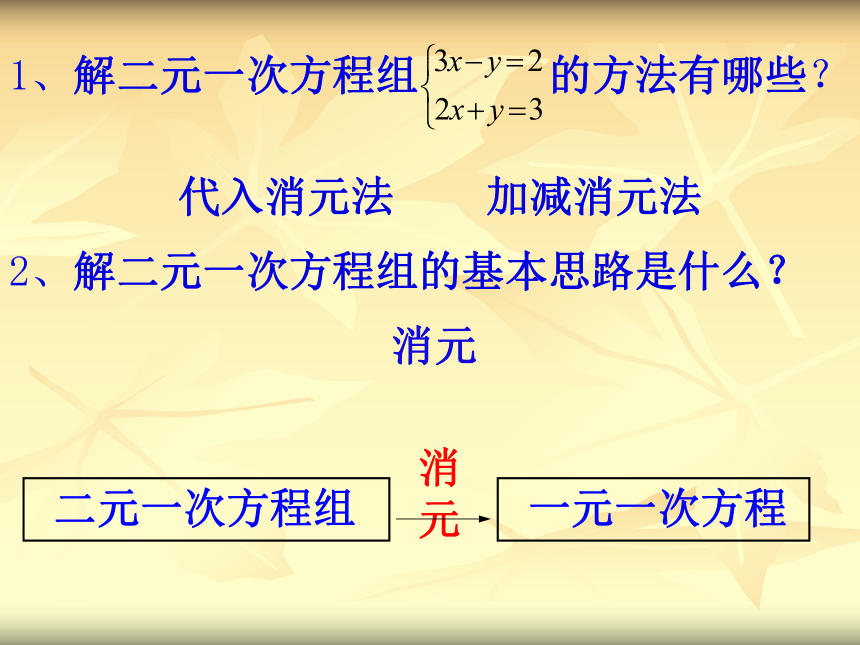 1、解二元一次方程组$\begin{cases}3x-y=2\\2x+y=3\end{cases}$的方法有哪些？

代入消元法　　加减消元法

2、解二元一次方程组的基本思路是什么？

消元

二元一次方程组

消元

一元一次方程